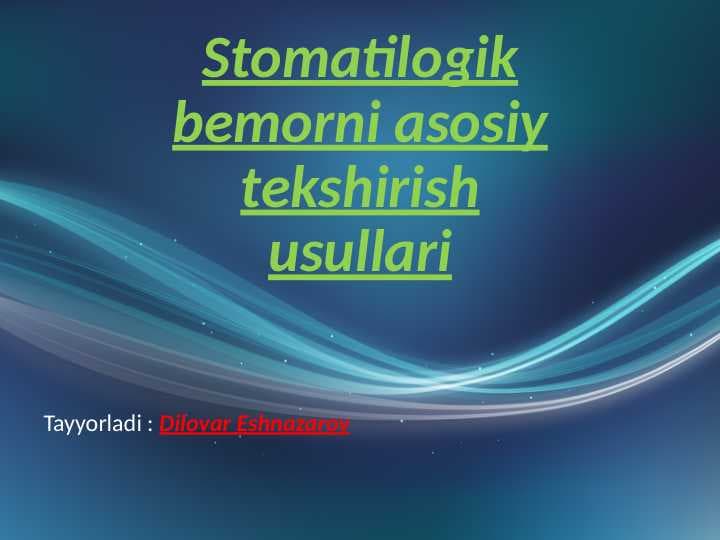 Stomatilogik bemorni asosiy tekshirish usullari

Tayyorladi : Dilovar Eshnazarov